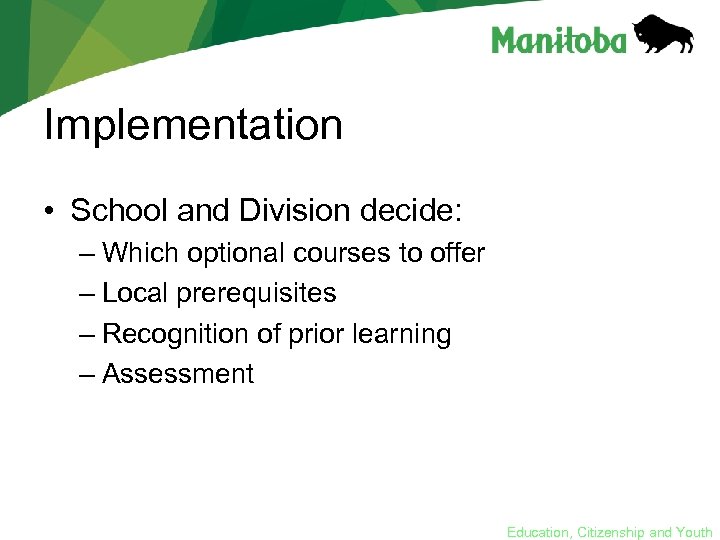 Manitoba

Implementation

• School and Division decide:
– Which optional courses to offer
– Local prerequisites
– Recognition of prior learning
– Assessment

Education, Citizenship and Youth